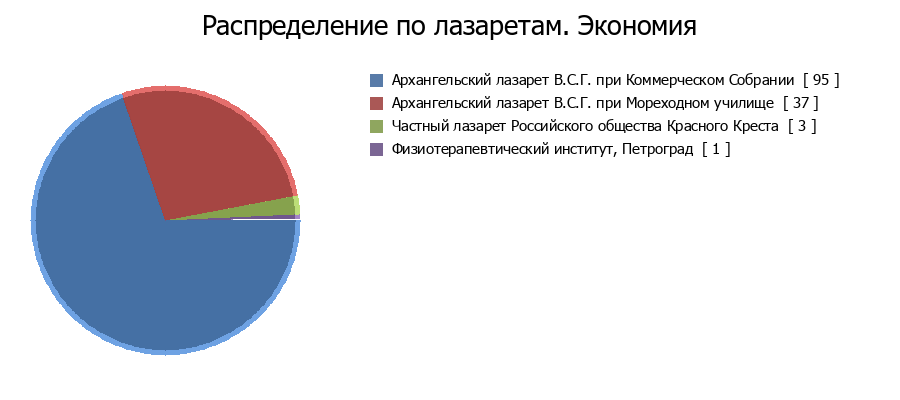 Распределение по лазаретам. Экономия

Архангельский лазарет В.С.Г. при Коммерческом Собрании [ 95 ]
Архангельский лазарет В.С.Г. при Мореходном училище [ 37 ]
Частный лазарет Российского общества Красного Креста [ 3 ]
Физиотерапевтический институт, Петроград [ 1 ]